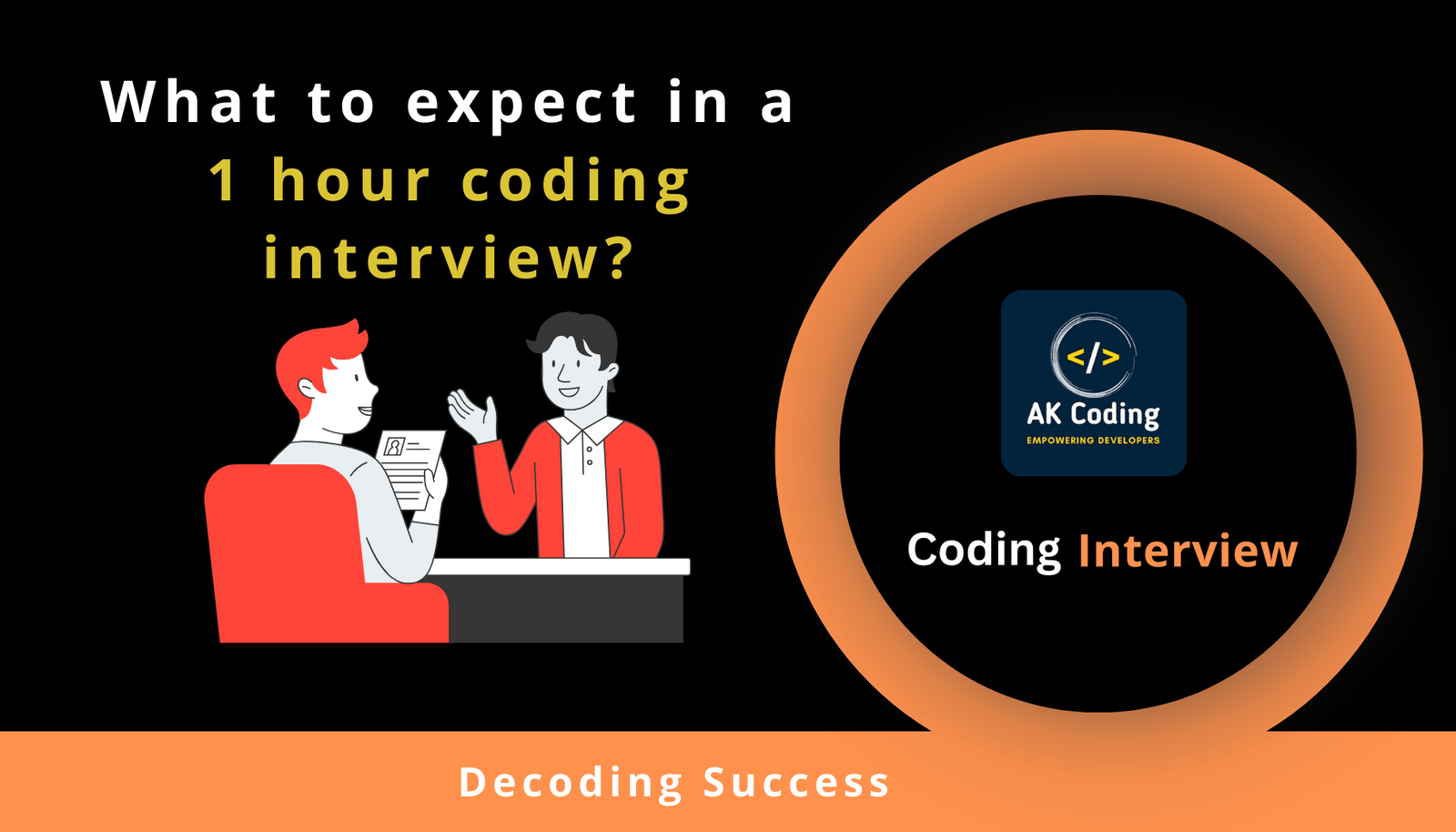 What to expect in a 1 hour coding interview?

</>
AK Coding
EMPOWERING DEVELOPERS

Coding Interview

Decoding Success